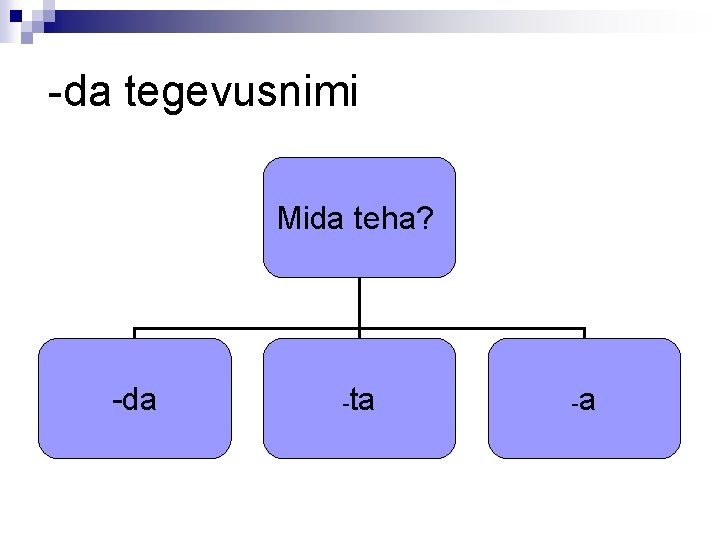 -da tegevusnimi

Mida teha?

-da

-ta

-a